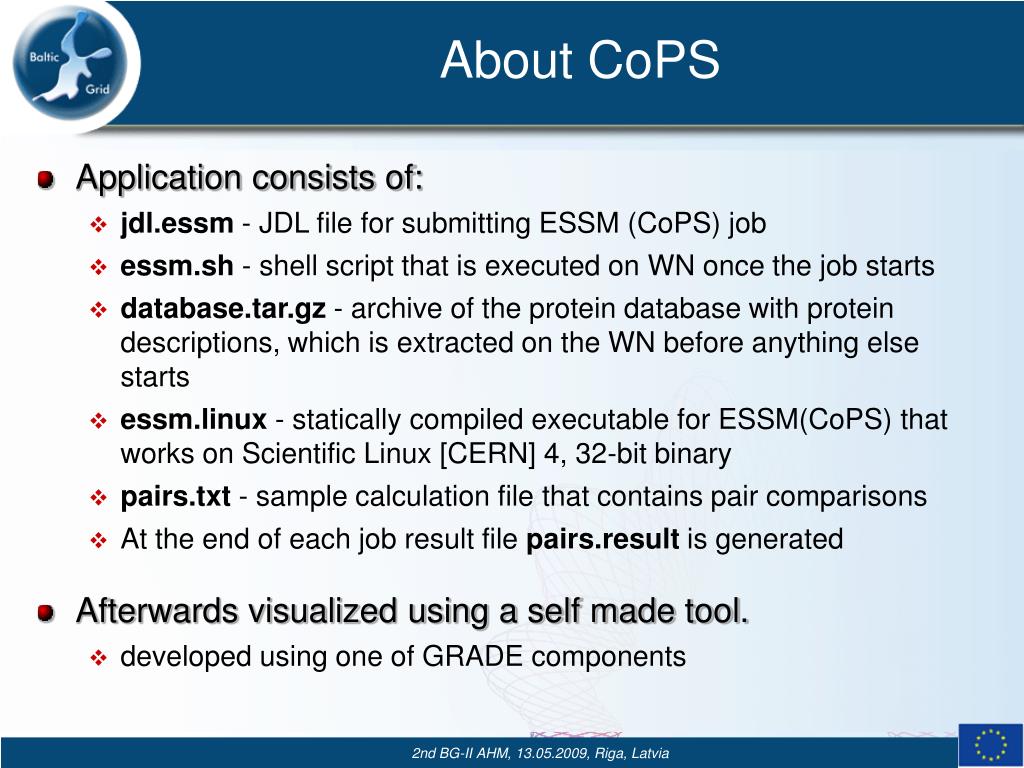 Baltic Grid

About CoPS

Application consists of:

jdl.essm - JDL file for submitting ESSM (CoPS) job

essm.sh - shell script that is executed on WN once the job starts

database.tar.gz - archive of the protein database with protein descriptions, which is extracted on the WN before anything else starts

essm.linux - statically compiled executable for ESSM(CoPS) that works on Scientific Linux [CERN] 4, 32-bit binary

pairs.txt - sample calculation file that contains pair comparisons

At the end of each job result file pairs.result is generated

Afterwards visualized using a self made tool.

developed using one of GRADE components

2nd BG-II AHM, 13.05.2009, Riga, Latvia